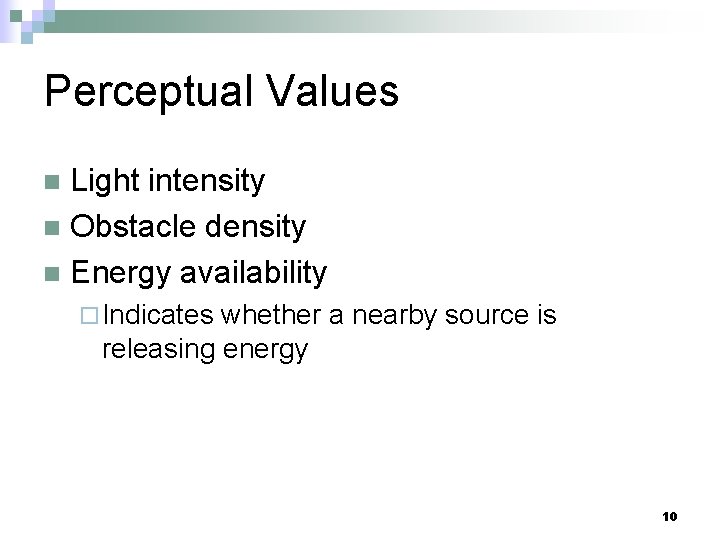 Perceptual Values

Light intensity
Obstacle density
Energy availability
Indicates whether a nearby source is releasing energy

10